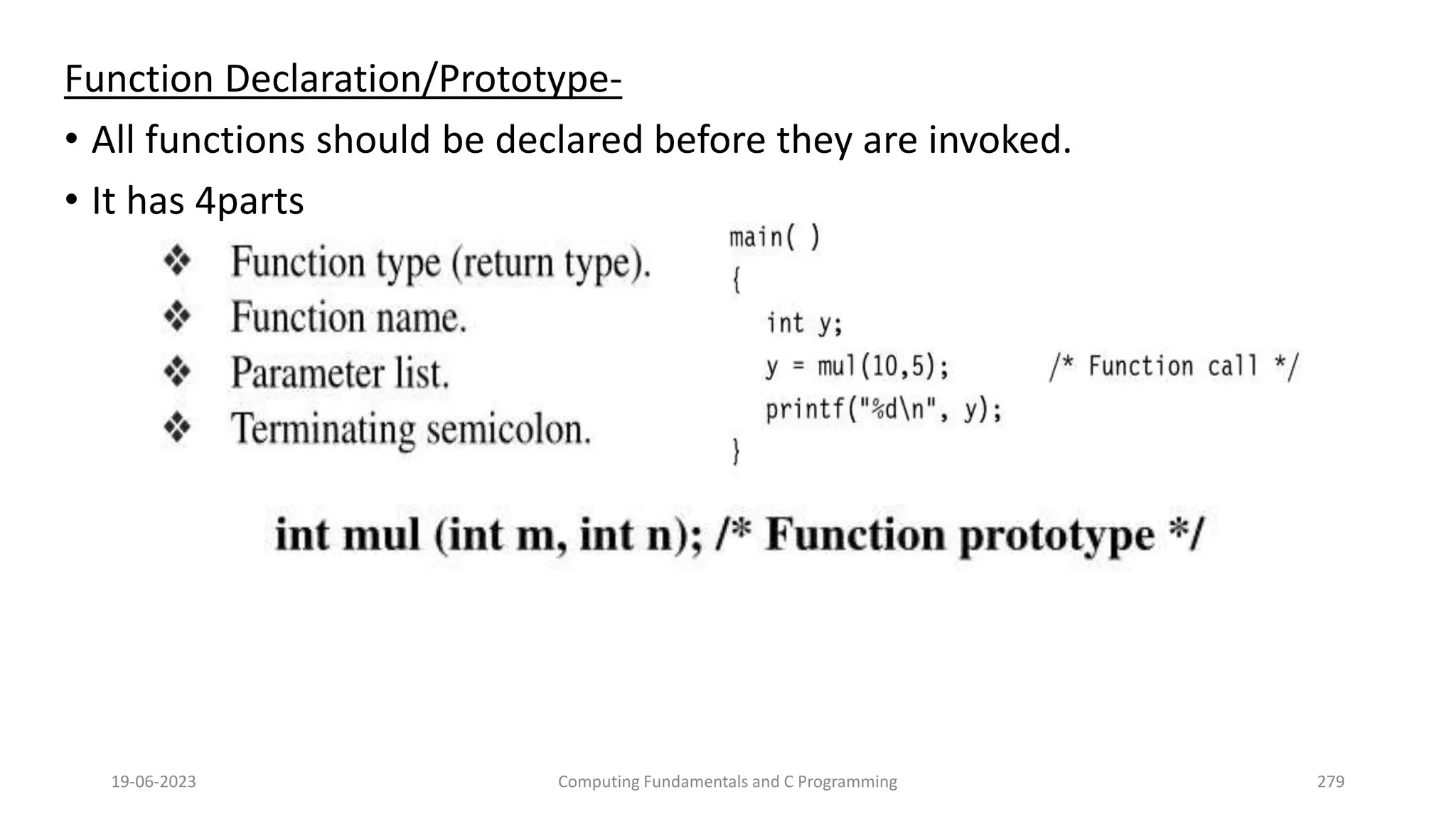 Function Declaration/Prototype-

• All functions should be declared before they are invoked.

• It has 4parts

❖ Function type (return type).
❖ Function name.
❖ Parameter list.
❖ Terminating semicolon.

main( )
{
int y;
y = mul(10,5); /* Function call */
printf("%d\n", y);
}

int mul (int m, int n); /* Function prototype */

19-06-2023 Computing Fundamentals and C Programming 279